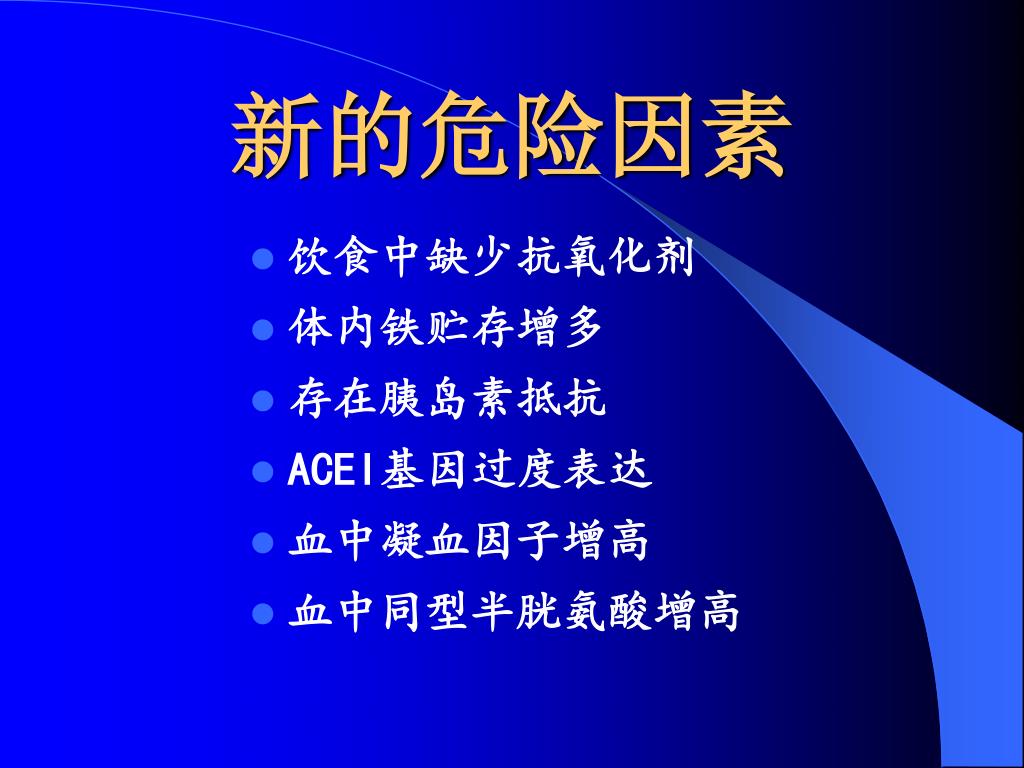 新的危险因素

- 饮食中缺少抗氧化剂
- 体内铁贮存增多
- 存在胰岛素抵抗
- ACEI基因过度表达
- 血中凝血因子增高
- 血中同型半胱氨酸增高